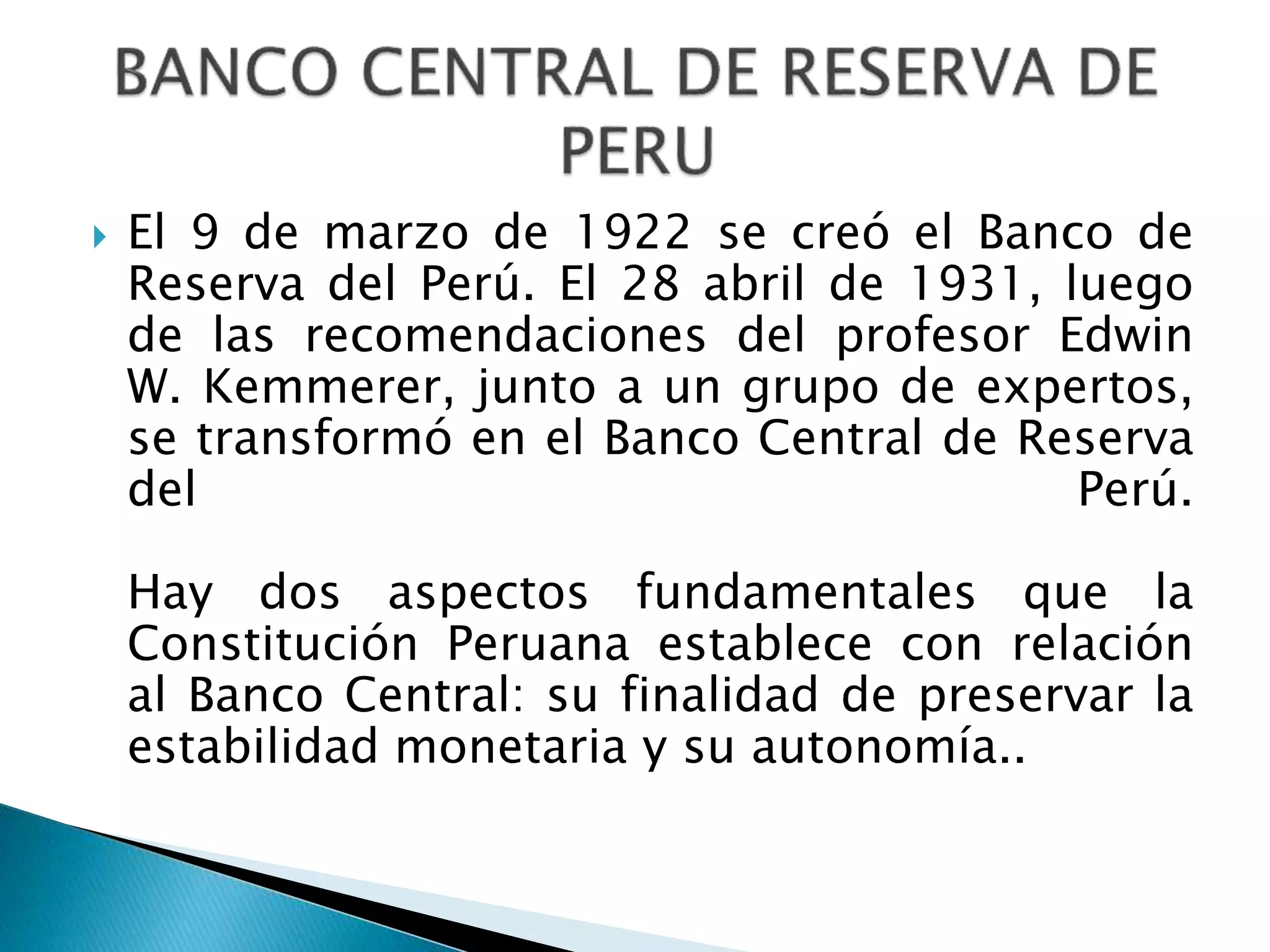 BANCO CENTRAL DE RESERVA DE PERU

El 9 de marzo de 1922 se creó el Banco de Reserva del Perú. El 28 abril de 1931, luego de las recomendaciones del profesor Edwin W. Kemmerer, junto a un grupo de expertos, se transformó en el Banco Central de Reserva del Perú.

Hay dos aspectos fundamentales que la Constitución Peruana establece con relación al Banco Central: su finalidad de preservar la estabilidad monetaria y su autonomía..